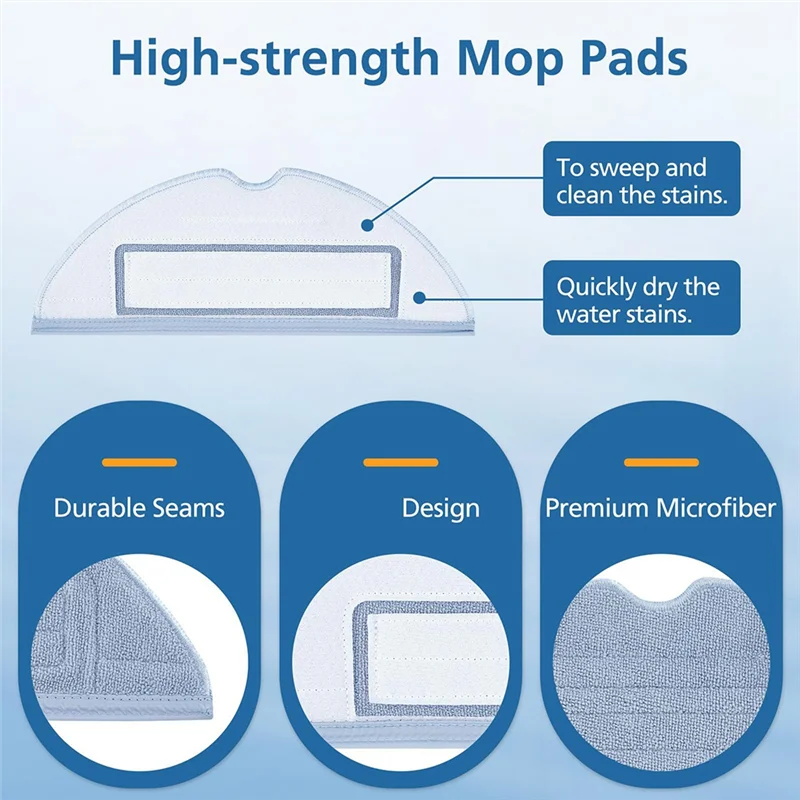 High-strength Mop Pads

To sweep and clean the stains.

Quickly dry the water stains.

Durable Seams

Design

Premium Microfiber